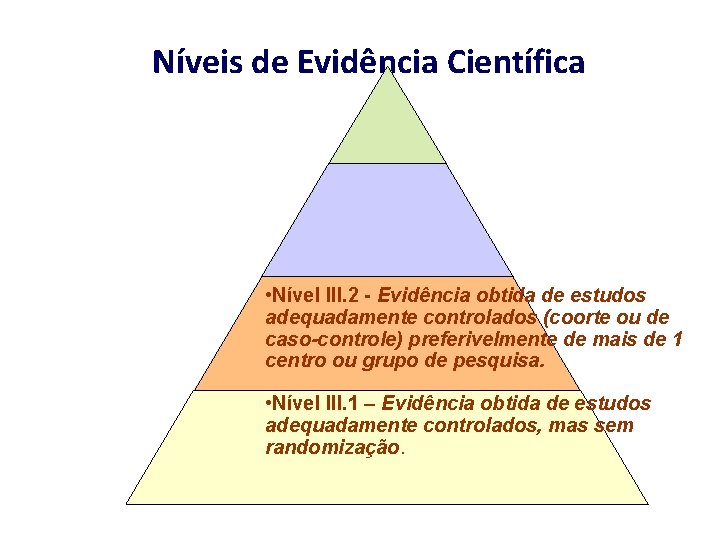 Níveis de Evidência Científica

•Nível III.2 - Evidência obtida de estudos adequadamente controlados (coorte ou de caso-controle) preferivelmente de mais de 1 centro ou grupo de pesquisa.

•Nível III.1 – Evidência obtida de estudos adequadamente controlados, mas sem randomização.